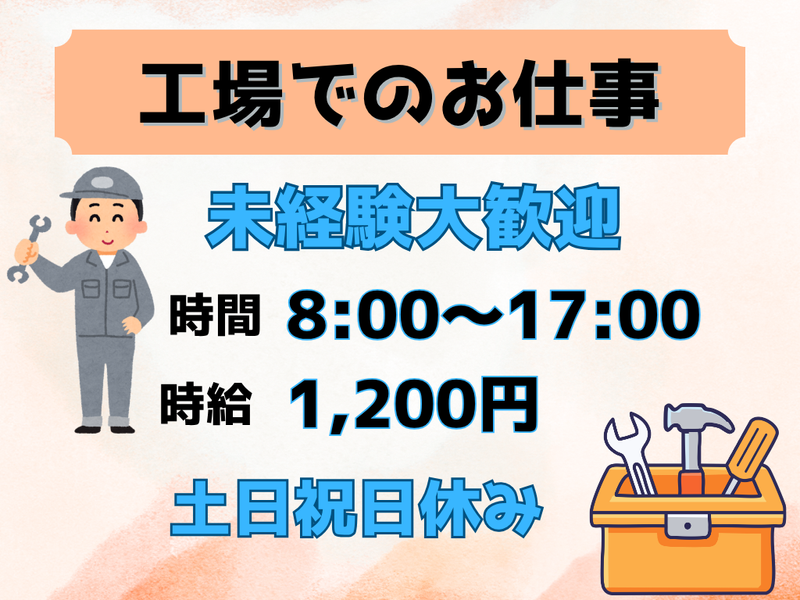 工場でのお仕事

未経験大歓迎

時間 8:00～17:00

時給 1,200円

土日祝日休み